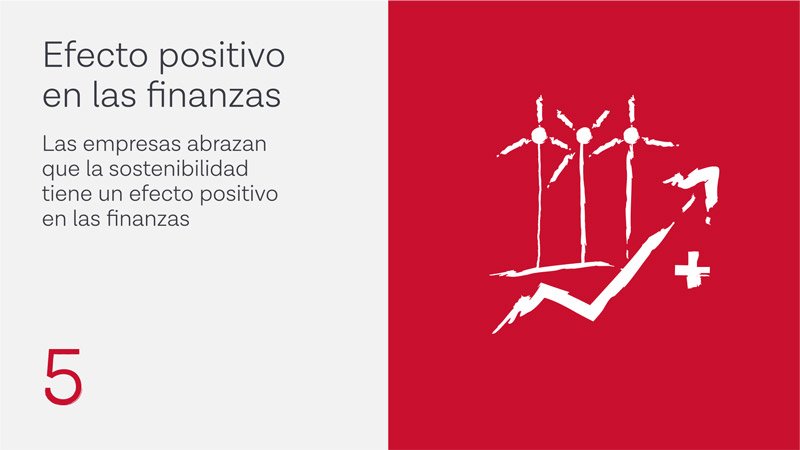 Efecto positivo en las finanzas

Las empresas abrazan que la sostenibilidad tiene un efecto positivo en las finanzas

5